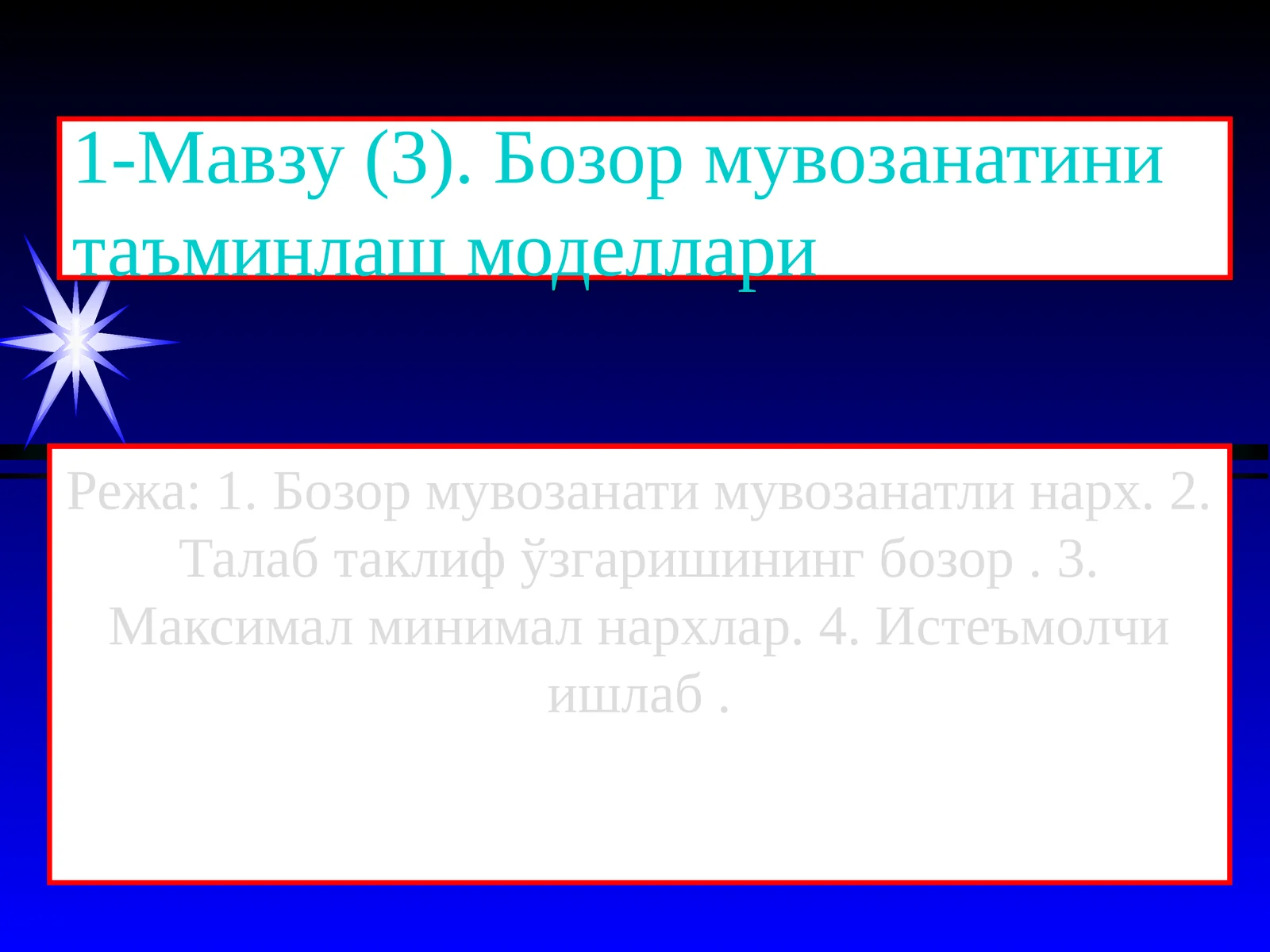 1-Мавзу (3). Бозор мувозанатини таъминлаш моделлари

Режа: 1. Бозор мувозанати мувозанатли нарх. 2. Талаб таклиф ўзгаришининг бозор . 3. Максимал минимал нархлар. 4. Истеъмолчи ишлаб .